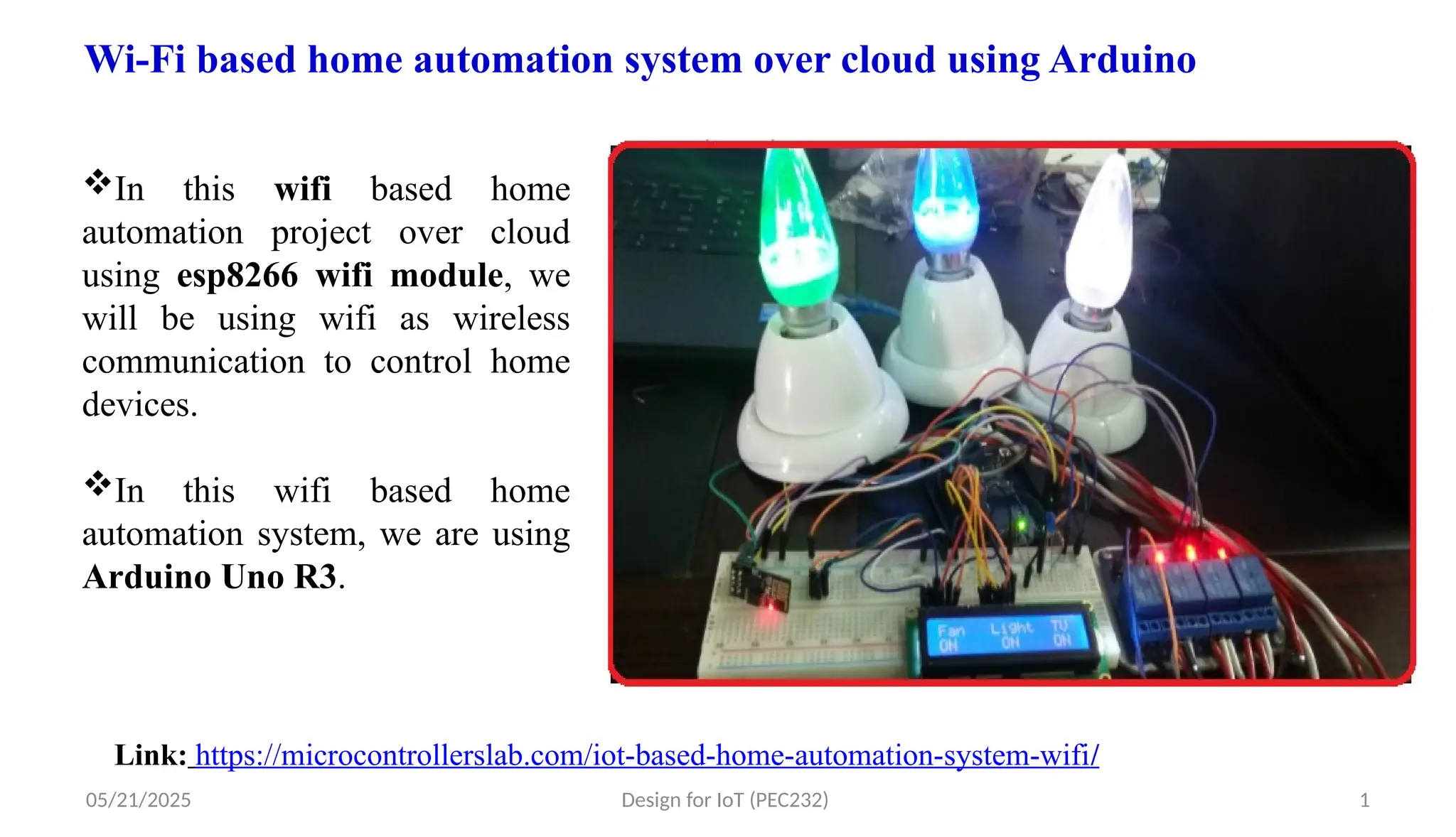 Wi-Fi based home automation system over cloud using Arduino

❖In this wifi based home automation project over cloud using esp8266 wifi module, we will be using wifi as wireless communication to control home devices.

❖In this wifi based home automation system, we are using Arduino Uno R3.

Fan ON Light ON TV ON

Link: https://microcontrollerslab.com/iot-based-home-automation-system-wifi/

05/21/2025 Design for IoT (PEC232) 1